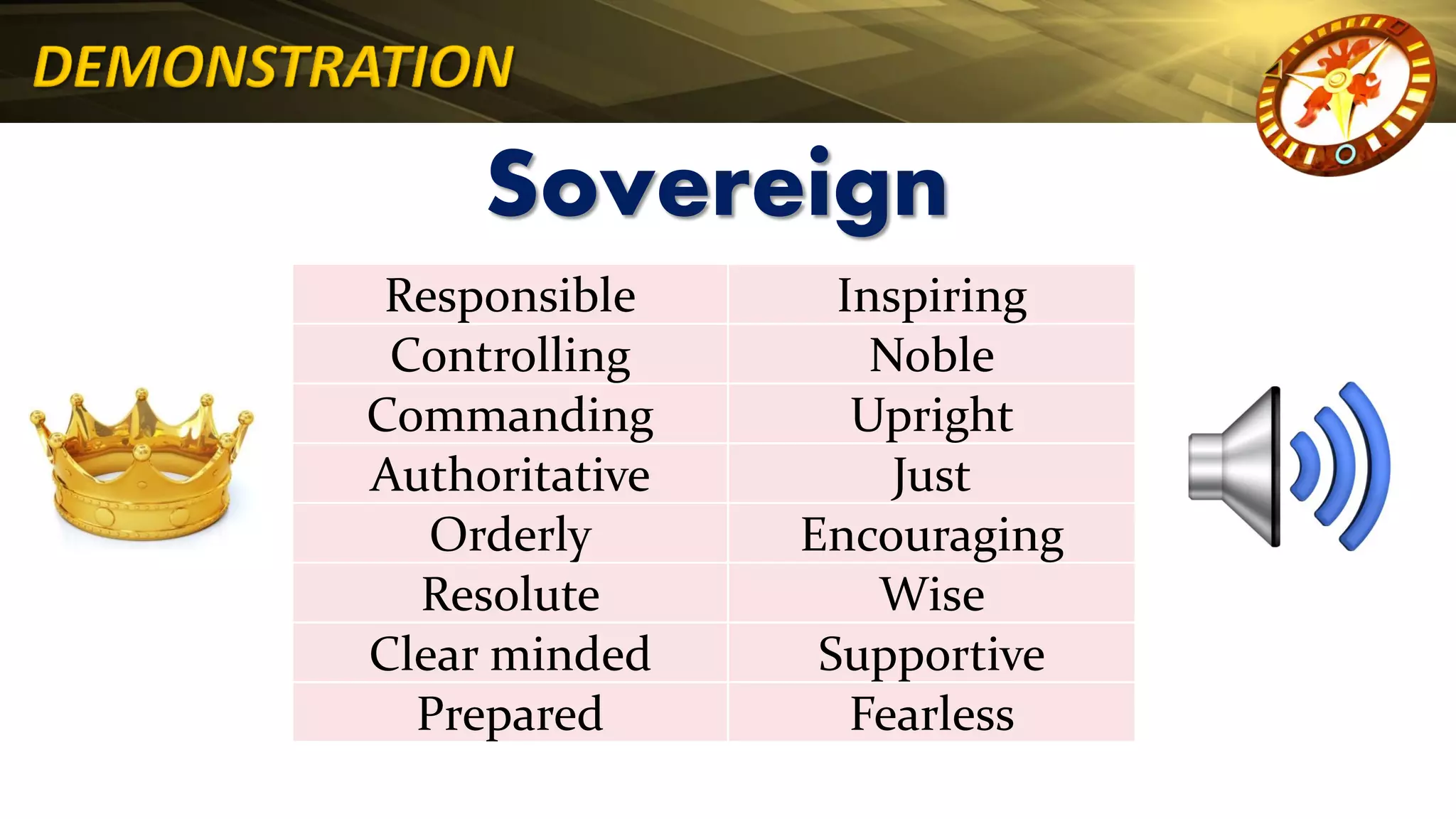 DEMONSTRATION

Sovereign

| Responsible | Inspiring |
|---|---|
| Controlling | Noble |
| Commanding | Upright |
| Authoritative | Just |
| Orderly | Encouraging |
| Resolute | Wise |
| Clear minded | Supportive |
| Prepared | Fearless |